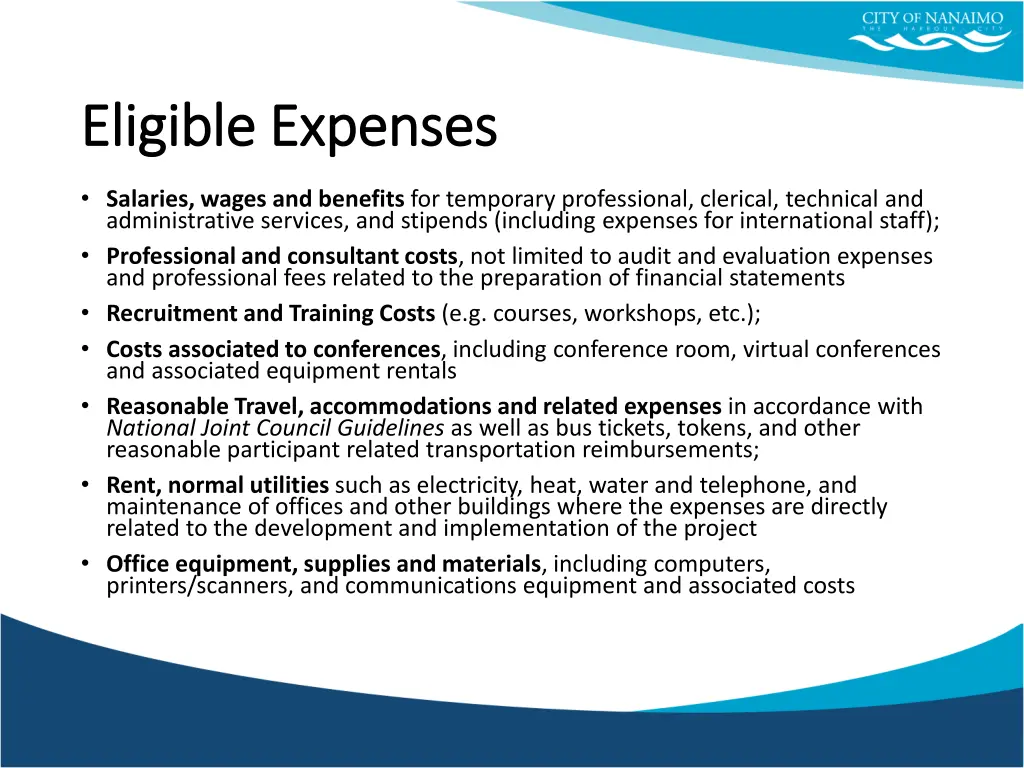 CITY OF NANAIMO
THE HARBOUR CITY

Eligible Expenses

• Salaries, wages and benefits for temporary professional, clerical, technical and administrative services, and stipends (including expenses for international staff);
• Professional and consultant costs, not limited to audit and evaluation expenses and professional fees related to the preparation of financial statements
• Recruitment and Training Costs (e.g. courses, workshops, etc.);
• Costs associated to conferences, including conference room, virtual conferences and associated equipment rentals
• Reasonable Travel, accommodations and related expenses in accordance with National Joint Council Guidelines as well as bus tickets, tokens, and other reasonable participant related transportation reimbursements;
• Rent, normal utilities such as electricity, heat, water and telephone, and maintenance of offices and other buildings where the expenses are directly related to the development and implementation of the project
• Office equipment, supplies and materials, including computers, printers/scanners, and communications equipment and associated costs